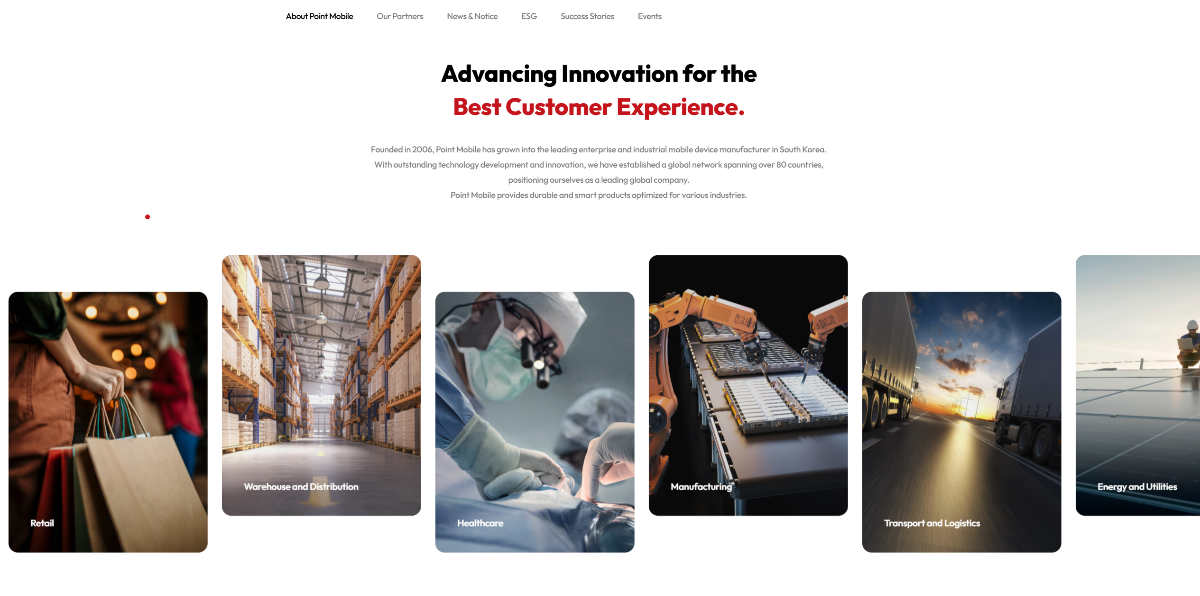 About Point Mobile Our Partners News & Notice ESG Success Stories Events

Advancing Innovation for the
Best Customer Experience.

Founded in 2006, Point Mobile has grown into the leading enterprise and industrial mobile device manufacturer in South Korea. With outstanding technology development and innovation, we have established a global network spanning over 80 countries, positioning ourselves as a leading global company.
Point Mobile provides durable and smart products optimized for various industries.

Retail

Warehouse and Distribution

Healthcare

Manufacturing

Transport and Logistics

Energy and Utilities